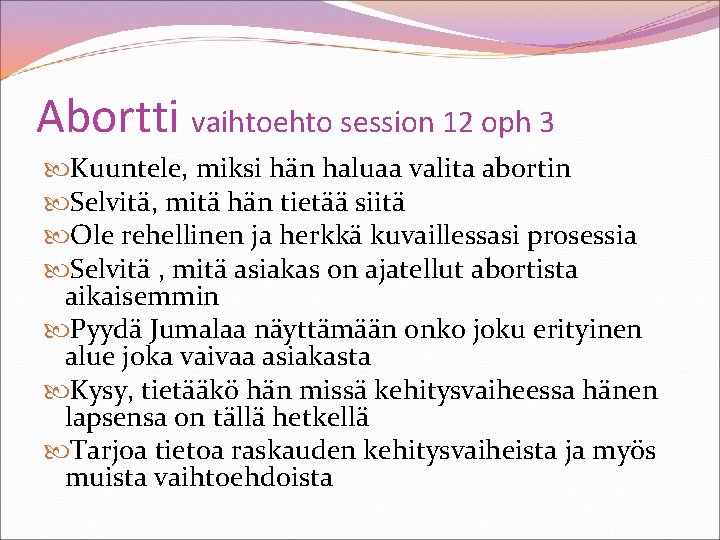 Abortti vaihtoehto session 12 oph 3

Kuuntele, miksi hän haluaa valita abortin

Selvitä, mitä hän tietää siitä

Ole rehellinen ja herkkä kuvaillessasi prosessia

Selvitä , mitä asiakas on ajatellut abortista aikaisemmin

Pyydä Jumalaa näyttämään onko joku erityinen alue joka vaivaa asiakasta

Kysy, tietääkö hän missä kehitysvaiheessa hänen lapsensa on tällä hetkellä

Tarjoa tietoa raskauden kehitysvaiheista ja myös muista vaihtoehdoista